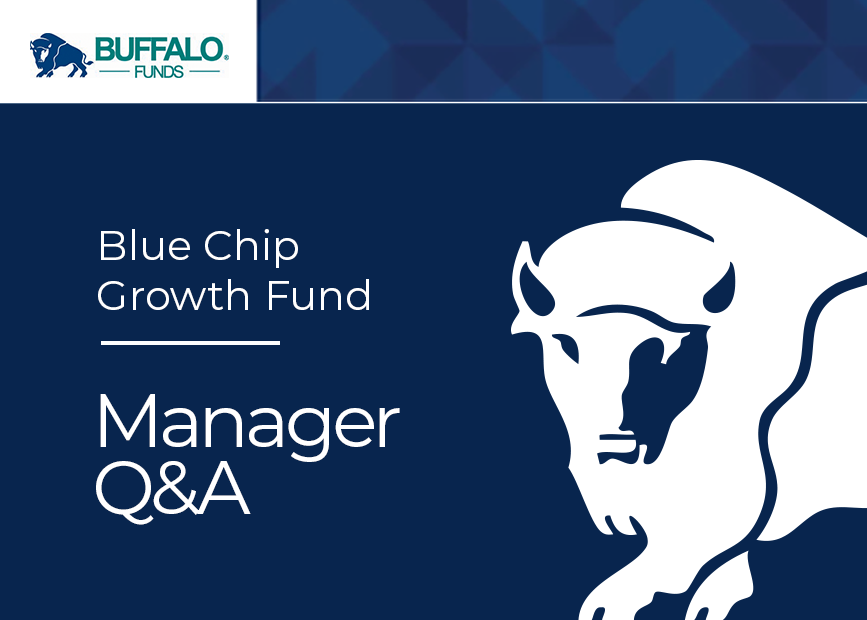 BUFFALO®
FUNDS

Blue Chip Growth Fund

Manager Q&A